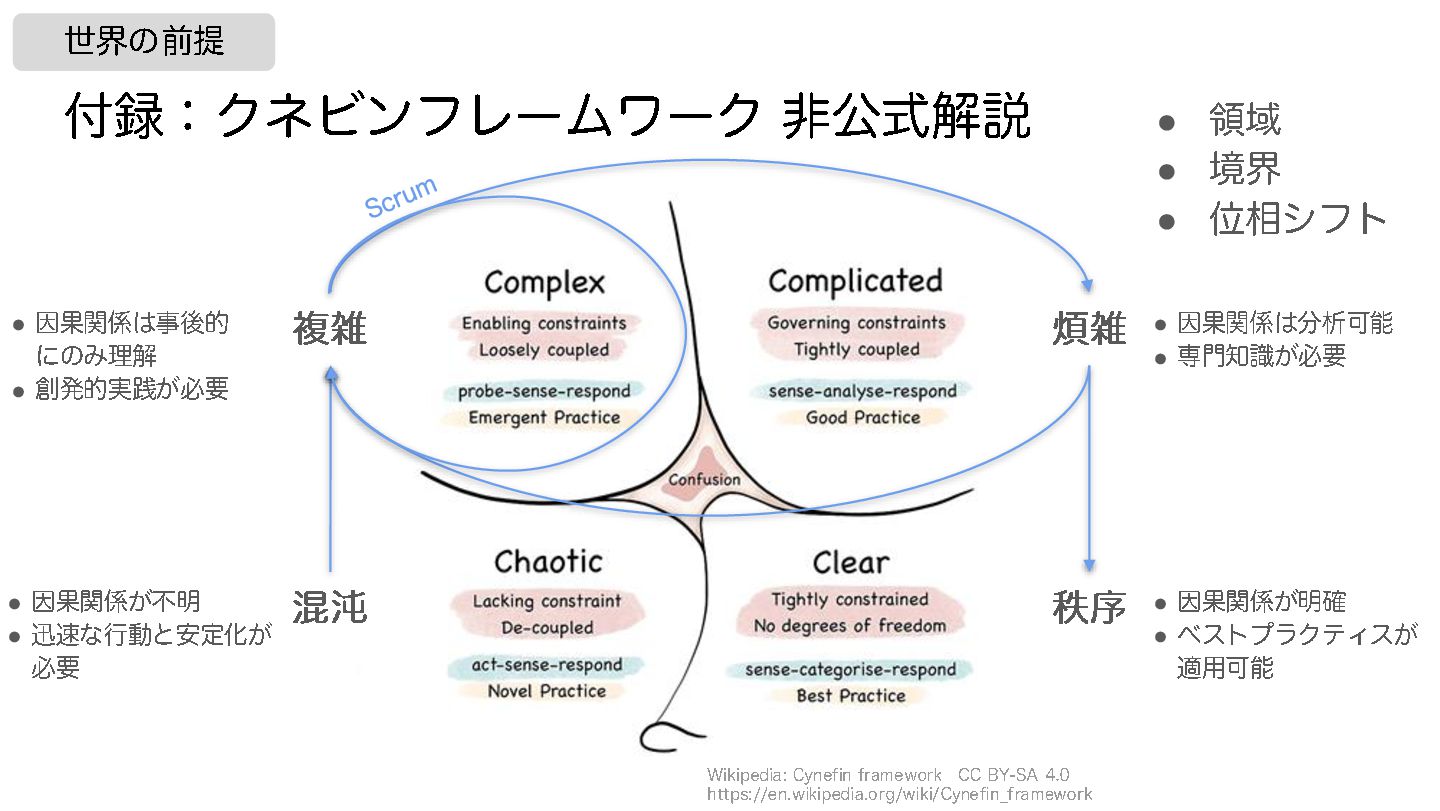 世界の前提

付録：クネビンフレームワーク 非公式解説

● 領域
● 境界
● 位相シフト

Scrum

● 因果関係は事後的にのみ理解
● 創発的実践が必要

複雑

Complex
Enabling constraints
Loosely coupled
probe-sense-respond
Emergent Practice

Complicated
Governing constraints
Tightly coupled
sense-analyse-respond
Good Practice

煩雑

● 因果関係は分析可能
● 専門知識が必要

Confusion

● 因果関係が不明
● 迅速な行動と安定化が必要

混沌

Chaotic
Lacking constraint
De-coupled
act-sense-respond
Novel Practice

Clear
Tightly constrained
No degrees of freedom
sense-categorise-respond
Best Practice

秩序

● 因果関係が明確
● ベストプラクティスが適用可能

Wikipedia: Cynefin framework CC BY-SA 4.0
https://en.wikipedia.org/wiki/Cynefin_framework